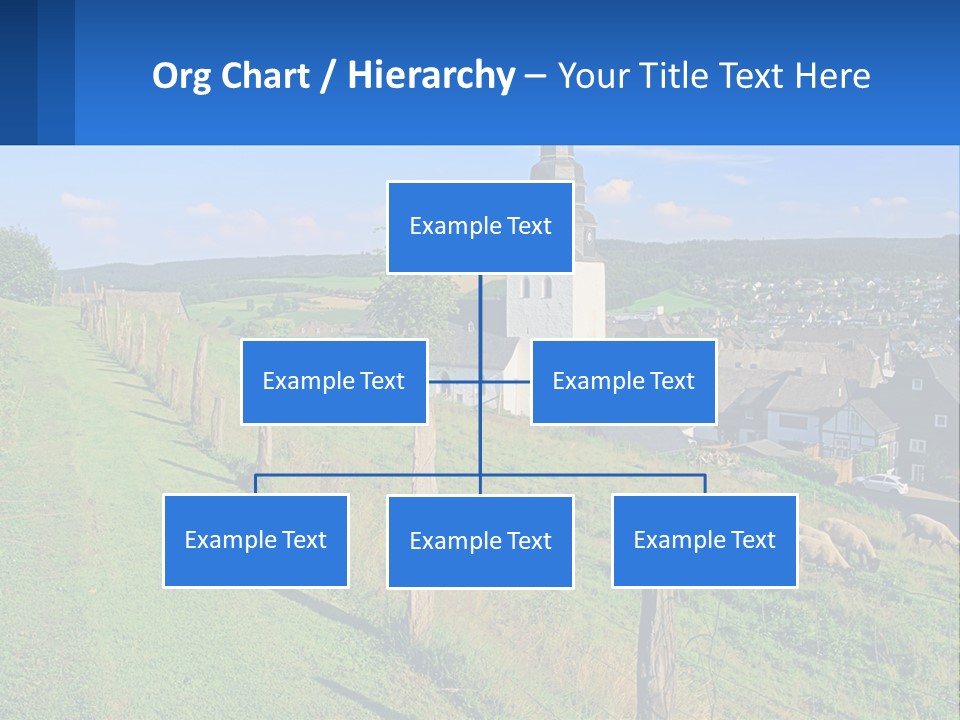 Org Chart / Hierarchy – Your Title Text Here

Example Text

Example Text

Example Text

Example Text

Example Text

Example Text